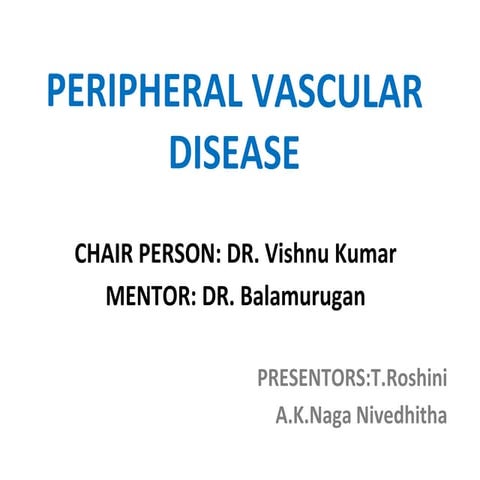 PERIPHERAL VASCULAR DISEASE

CHAIR PERSON: DR. Vishnu Kumar
MENTOR: DR. Balamurugan

PRESENTORS:T.Roshini
A.K.Naga Nivedhitha